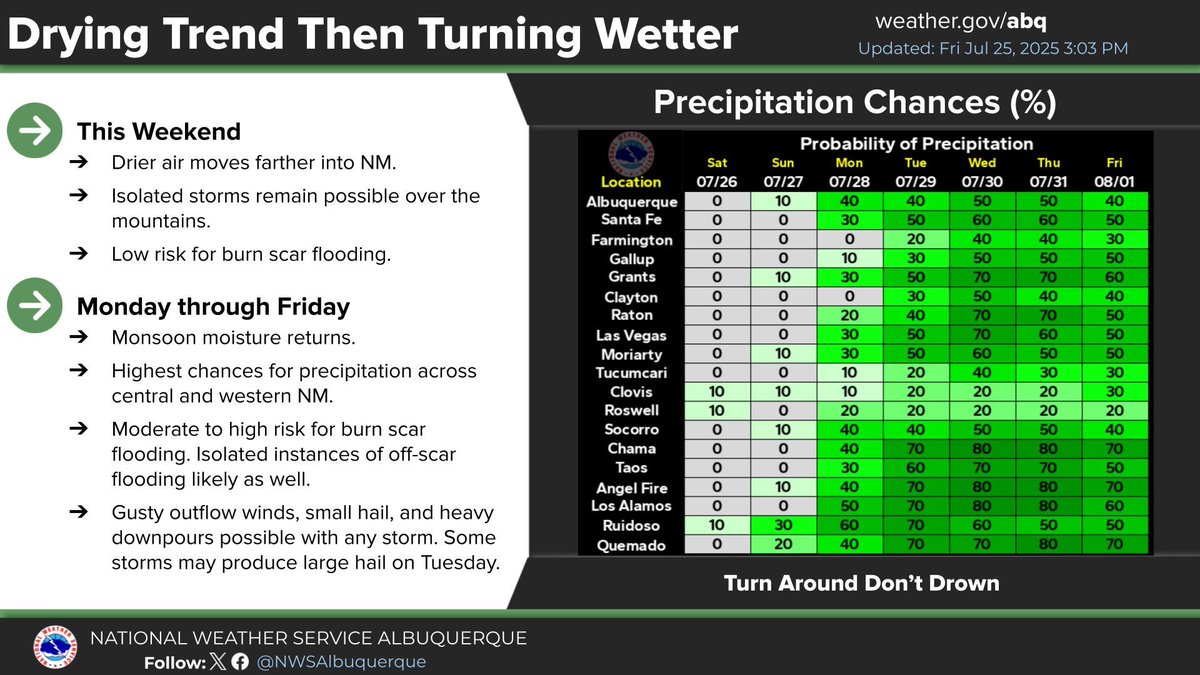 Drying Trend Then Turning Wetter

weather.gov/abq
Updated: Fri Jul 25, 2025 3:03 PM

This Weekend
➔ Drier air moves farther into NM.
➔ Isolated storms remain possible over the mountains.
➔ Low risk for burn scar flooding.

Monday through Friday
➔ Monsoon moisture returns.
➔ Highest chances for precipitation across central and western NM.
➔ Moderate to high risk for burn scar flooding. Isolated instances of off-scar flooding likely as well.
➔ Gusty outflow winds, small hail, and heavy downpours possible with any storm. Some storms may produce large hail on Tuesday.

Precipitation Chances (%)

Probability of Precipitation

| Location | Sat 07/26 | Sun 07/27 | Mon 07/28 | Tue 07/29 | Wed 07/30 | Thu 07/31 | Fri 08/01 |
|---|---|---|---|---|---|---|---|
| Albuquerque | 0 | 10 | 40 | 40 | 50 | 50 | 40 |
| Santa Fe | 0 | 0 | 30 | 50 | 60 | 60 | 50 |
| Farmington | 0 | 0 | 0 | 20 | 40 | 40 | 30 |
| Gallup | 0 | 0 | 10 | 30 | 50 | 50 | 50 |
| Grants | 0 | 10 | 30 | 50 | 70 | 70 | 60 |
| Clayton | 0 | 0 | 0 | 30 | 50 | 40 | 40 |
| Raton | 0 | 0 | 20 | 40 | 70 | 70 | 50 |
| Las Vegas | 0 | 0 | 30 | 50 | 70 | 60 | 50 |
| Moriarty | 0 | 10 | 30 | 50 | 60 | 50 | 50 |
| Tucumcari | 0 | 0 | 10 | 20 | 40 | 30 | 30 |
| Clovis | 10 | 10 | 10 | 20 | 20 | 20 | 30 |
| Roswell | 10 | 0 | 20 | 20 | 20 | 20 | 20 |
| Socorro | 0 | 10 | 40 | 40 | 50 | 50 | 40 |
| Chama | 0 | 0 | 40 | 70 | 80 | 80 | 70 |
| Taos | 0 | 0 | 30 | 60 | 70 | 70 | 50 |
| Angel Fire | 0 | 10 | 40 | 70 | 80 | 80 | 70 |
| Los Alamos | 0 | 0 | 50 | 70 | 80 | 80 | 60 |
| Ruidoso | 10 | 30 | 60 | 70 | 60 | 50 | 50 |
| Quemado | 0 | 20 | 40 | 70 | 70 | 80 | 70 |

Turn Around Don't Drown

NATIONAL WEATHER SERVICE ALBUQUERQUE
Follow: @NWSAlbuquerque